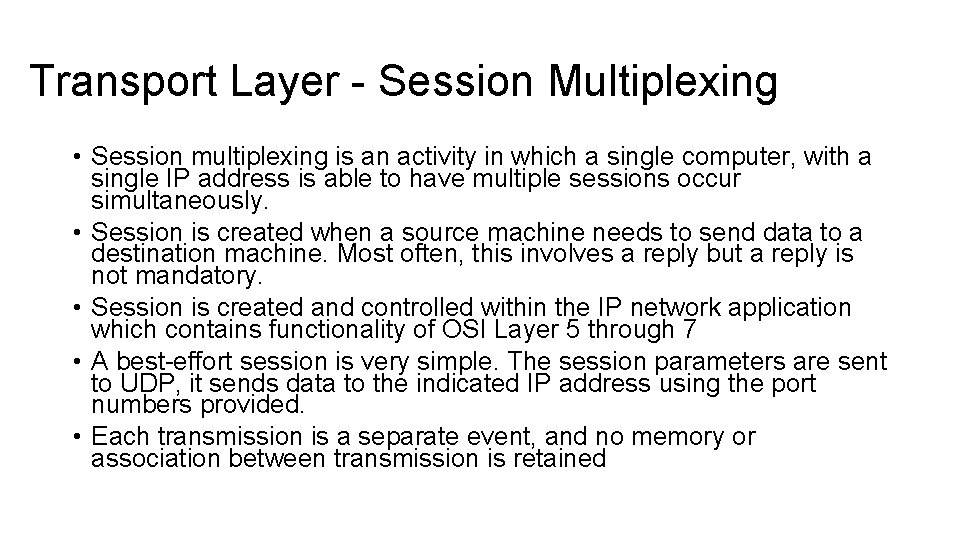 Transport Layer - Session Multiplexing

• Session multiplexing is an activity in which a single computer, with a single IP address is able to have multiple sessions occur simultaneously.
• Session is created when a source machine needs to send data to a destination machine. Most often, this involves a reply but a reply is not mandatory.
• Session is created and controlled within the IP network application which contains functionality of OSI Layer 5 through 7
• A best-effort session is very simple. The session parameters are sent to UDP, it sends data to the indicated IP address using the port numbers provided.
• Each transmission is a separate event, and no memory or association between transmission is retained